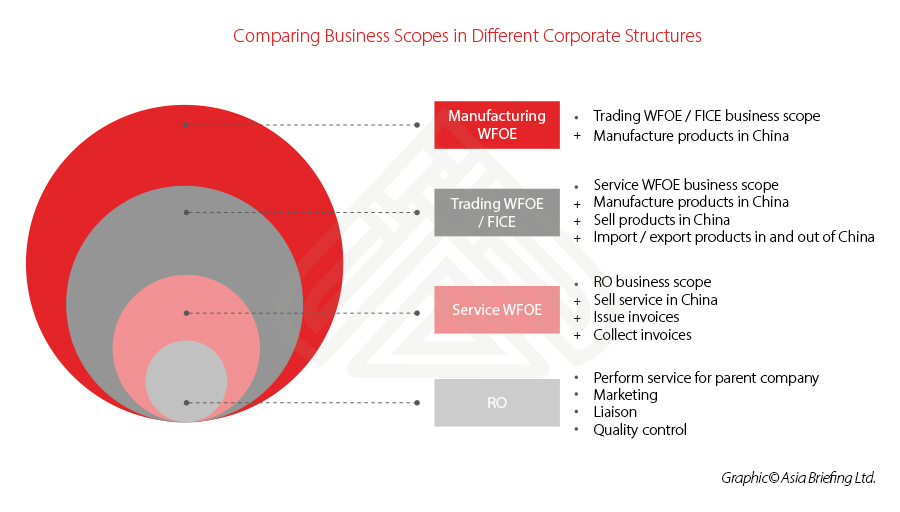 Comparing Business Scopes in Different Corporate Structures

Manufacturing WFOE

• Trading WFOE / FICE business scope
+ Manufacture products in China

Trading WFOE / FICE

• Service WFOE business scope
+ Manufacture products in China
+ Sell products in China
+ Import / export products in and out of China

Service WFOE

• RO business scope
+ Sell service in China
+ Issue invoices
+ Collect invoices

RO

• Perform service for parent company
• Marketing
• Liaison
• Quality control

Graphic© Asia Briefing Ltd.